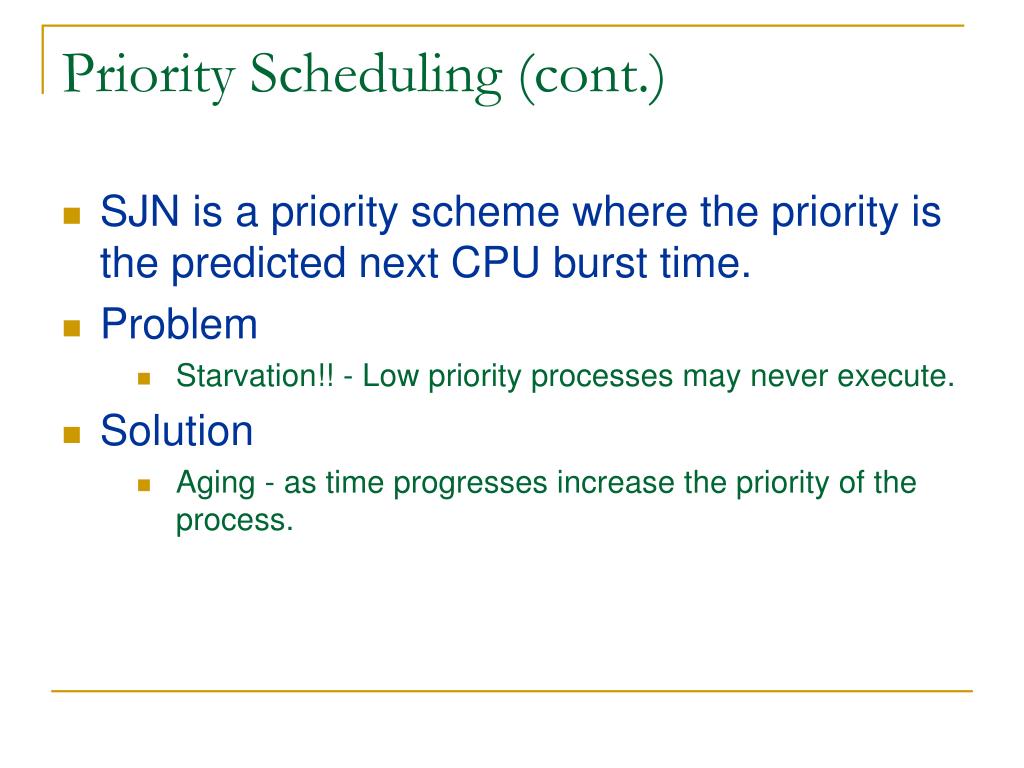 Priority Scheduling (cont.)

SJN is a priority scheme where the priority is the predicted next CPU burst time.

Problem

Starvation!! - Low priority processes may never execute.

Solution

Aging - as time progresses increase the priority of the process.